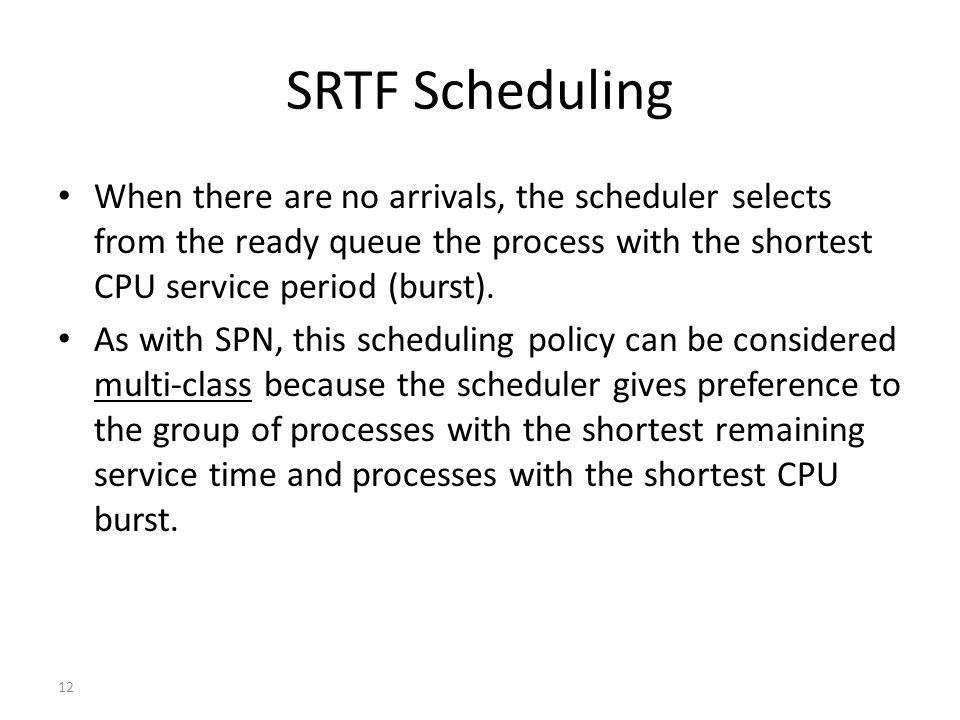 SRTF Scheduling

• When there are no arrivals, the scheduler selects from the ready queue the process with the shortest CPU service period (burst).

• As with SPN, this scheduling policy can be considered multi-class because the scheduler gives preference to the group of processes with the shortest remaining service time and processes with the shortest CPU burst.

12